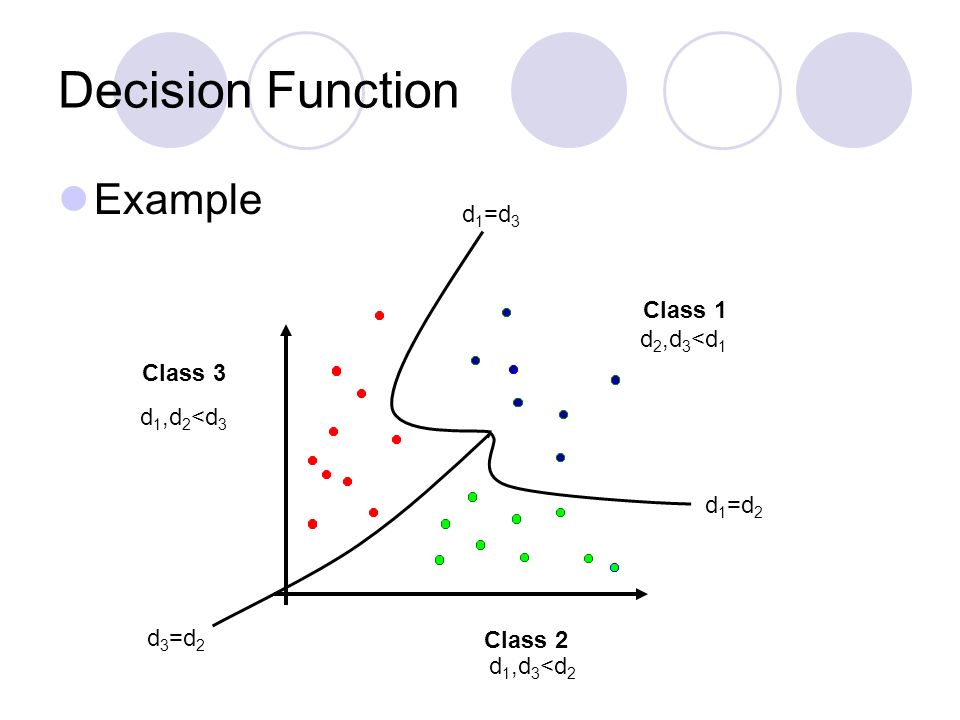 Decision Function

Example

$d_1=d_3$

Class 1

$d_2,d_3<d_1$

Class 3

$d_1,d_2<d_3$

$d_1=d_2$

$d_3=d_2$

Class 2

$d_1,d_3<d_2$